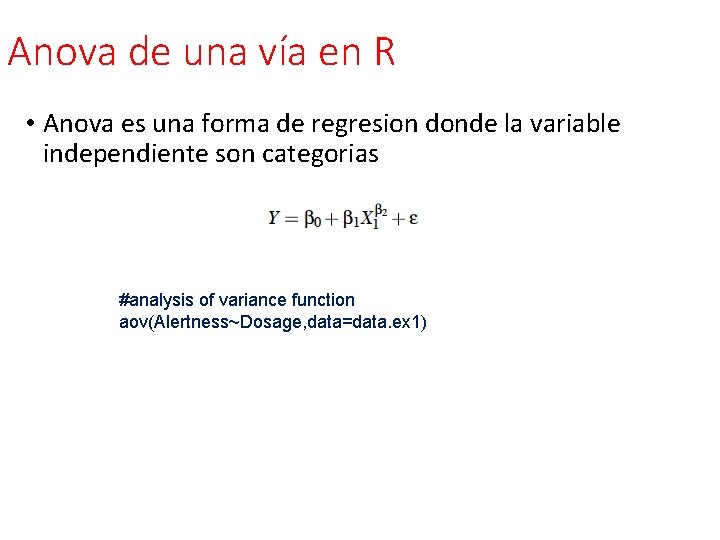 Anova de una vía en R

• Anova es una forma de regresion donde la variable independiente son categorias

$Y = \beta_0 + \beta_1 X_1^{\beta_2} + \varepsilon$

#analysis of variance function
aov(Alertness~Dosage,data=data.ex1)